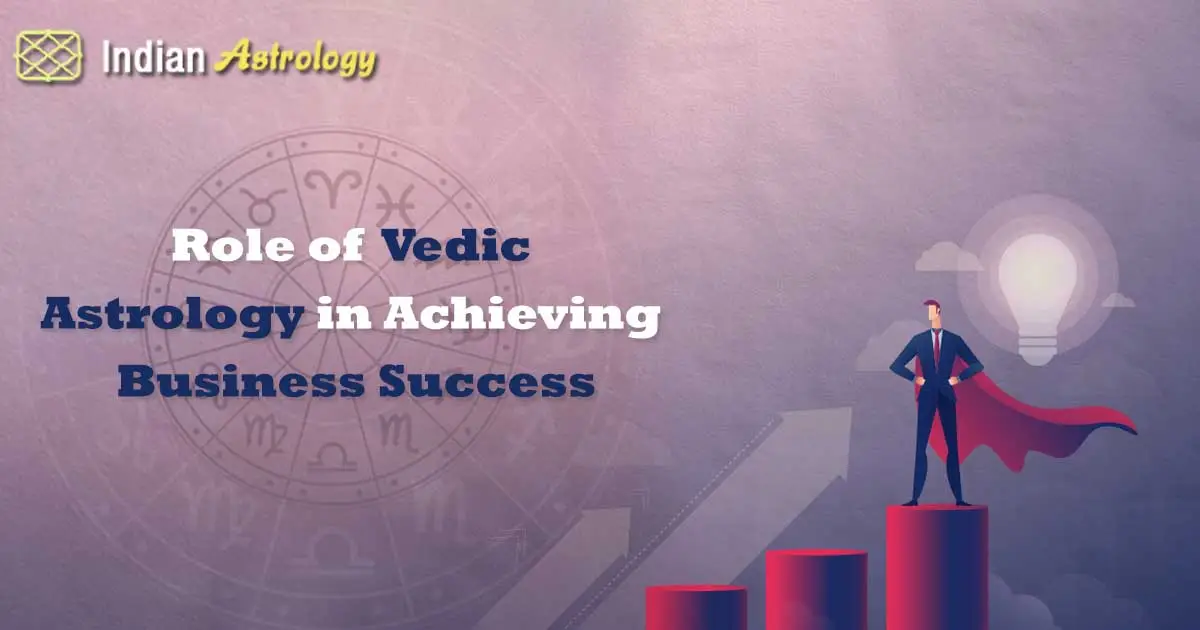 Indian Astrology

Role of Vedic Astrology in Achieving Business Success